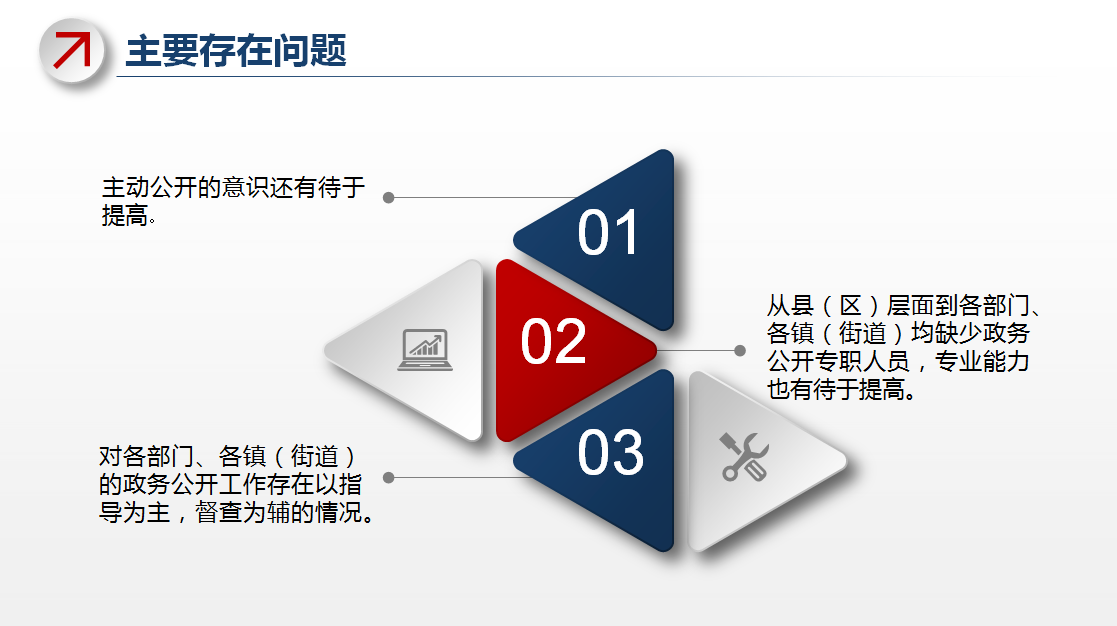 主要存在问题

主动公开的意识还有待于提高。

01

02

从县（区）层面到各部门、各镇（街道）均缺少政务公开专职人员，专业能力也有待于提高。

03

对各部门、各镇（街道）的政务公开工作存在以指导为主，督查为辅的情况。